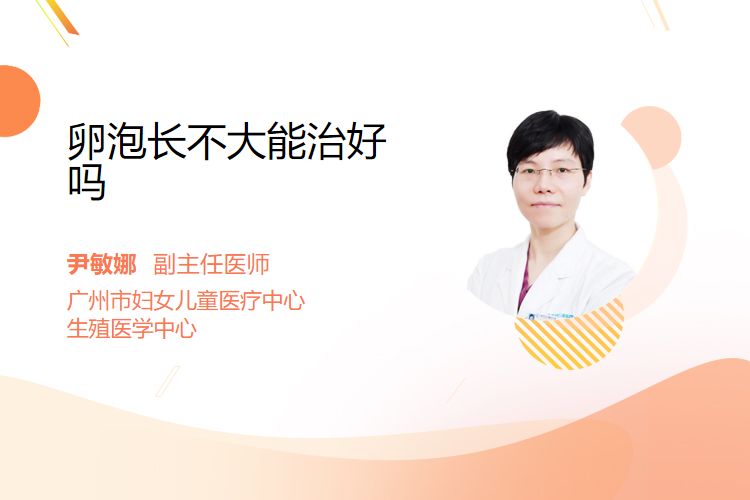 卵泡长不大能治好吗

尹敏娜 副主任医师

广州市妇女儿童医疗中心
生殖医学中心